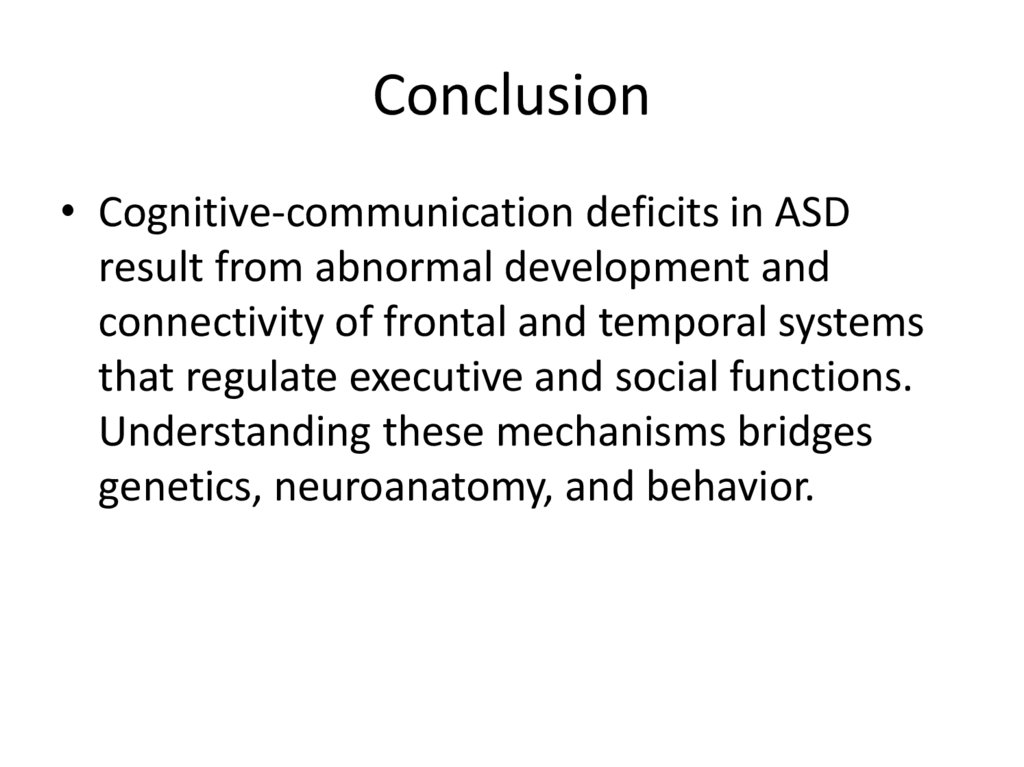 Conclusion

• Cognitive-communication deficits in ASD result from abnormal development and connectivity of frontal and temporal systems that regulate executive and social functions. Understanding these mechanisms bridges genetics, neuroanatomy, and behavior.